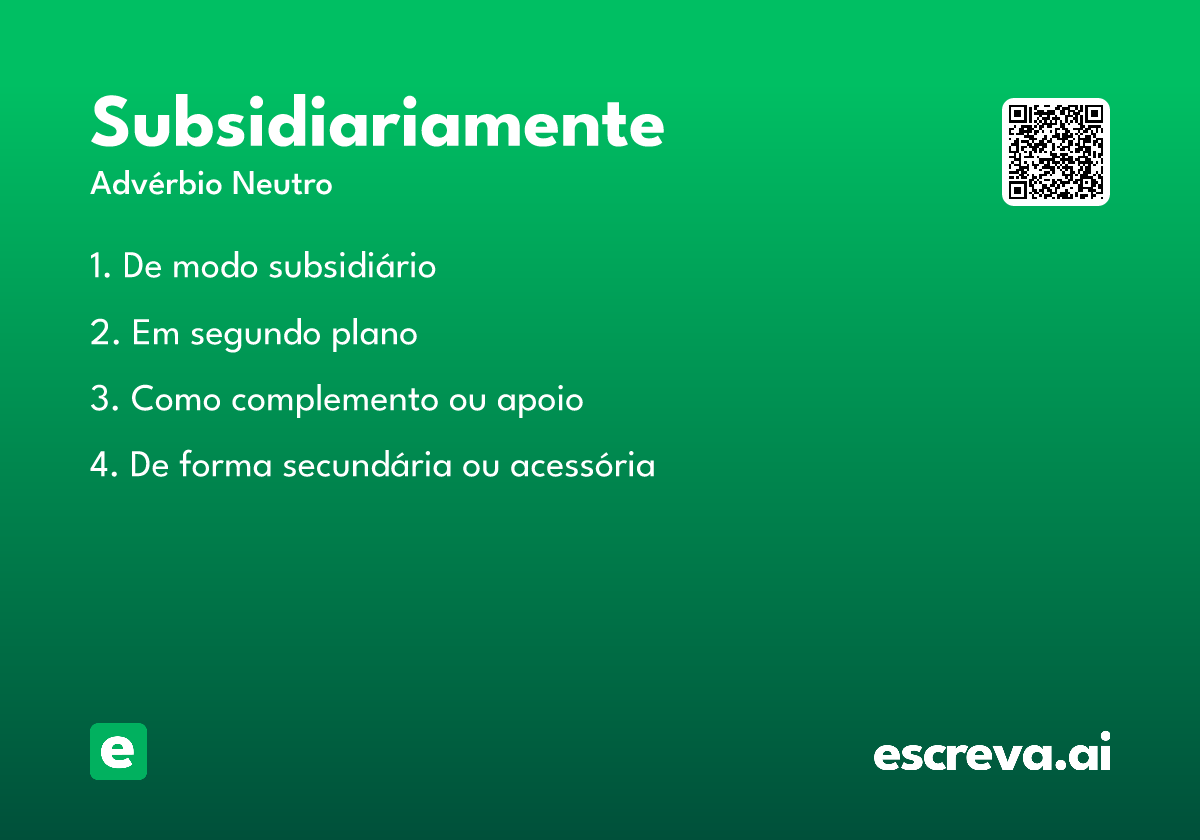 Subsidiariamente
Advérbio Neutro

1. De modo subsidiário

2. Em segundo plano

3. Como complemento ou apoio

4. De forma secundária ou acessória

e

escreva.ai